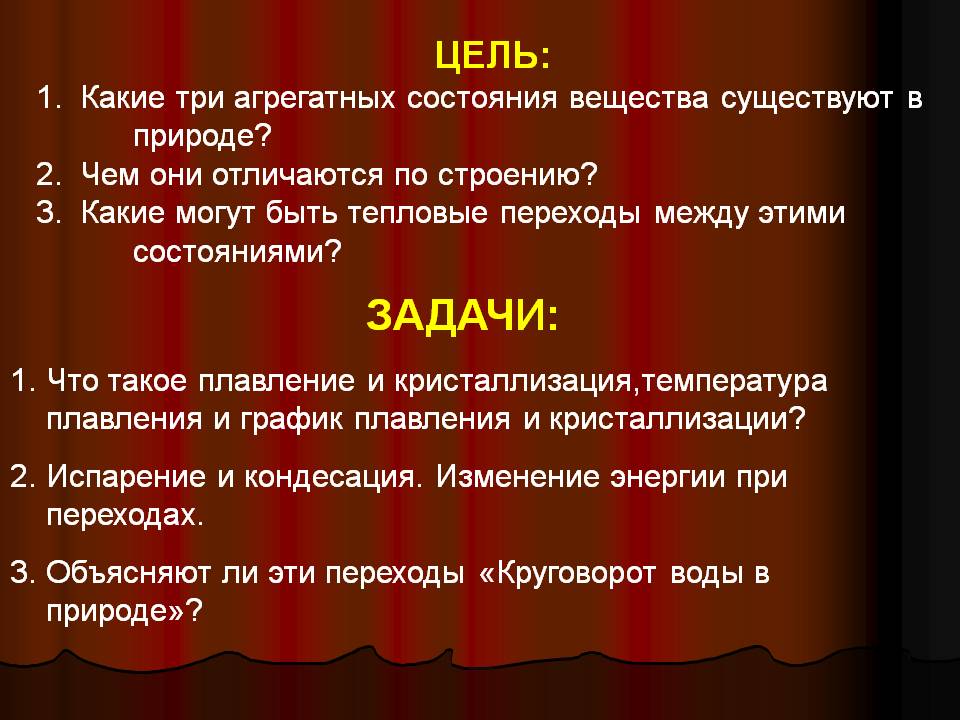 ЦЕЛЬ:

1. Какие три агрегатных состояния вещества существуют в природе?
2. Чем они отличаются по строению?
3. Какие могут быть тепловые переходы между этими состояниями?

ЗАДАЧИ:

1. Что такое плавление и кристаллизация,температура плавления и график плавления и кристаллизации?

2. Испарение и кондесация. Изменение энергии при переходах.

3. Объясняют ли эти переходы «Круговорот воды в природе»?